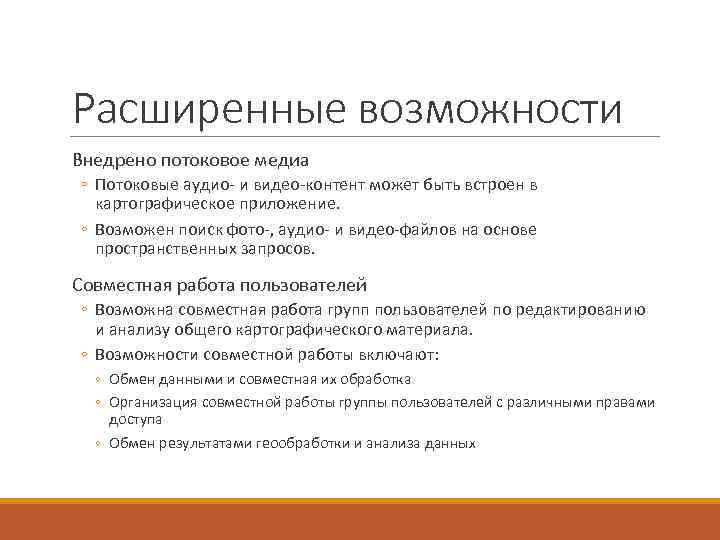 Расширенные возможности

Внедрено потоковое медиа

◦ Потоковые аудио- и видео-контент может быть встроен в картографическое приложение.

◦ Возможен поиск фото-, аудио- и видео-файлов на основе пространственных запросов.

Совместная работа пользователей

◦ Возможна совместная работа групп пользователей по редактированию и анализу общего картографического материала.

◦ Возможности совместной работы включают:

◦ Обмен данными и совместная их обработка

◦ Организация совместной работы группы пользователей с различными правами доступа

◦ Обмен результатами геообработки и анализа данных